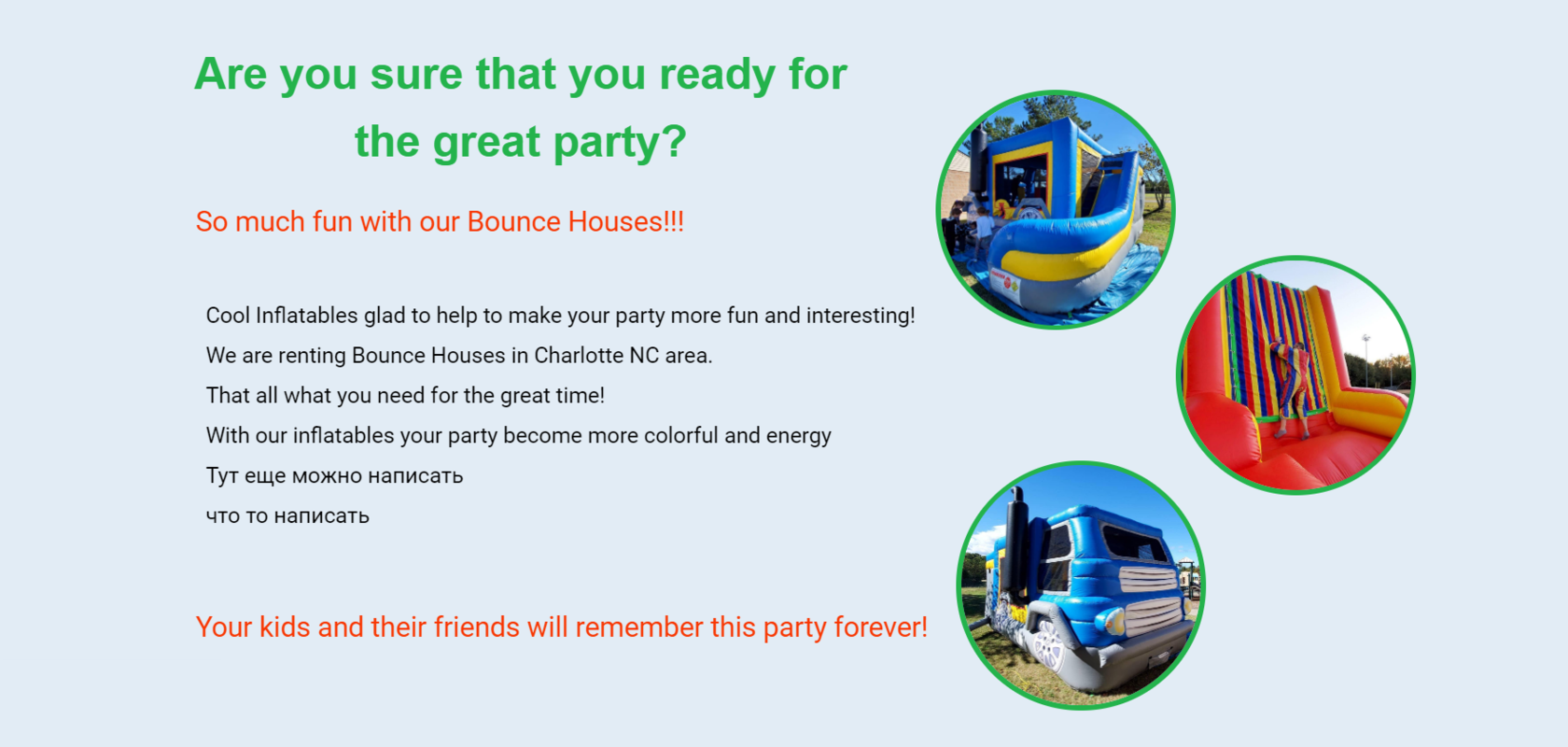 Are you sure that you ready for the great party?

So much fun with our Bounce Houses!!!

Cool Inflatables glad to help to make your party more fun and interesting!

We are renting Bounce Houses in Charlotte NC area.

That all what you need for the great time!

With our inflatables your party become more colorful and energy

Тут еще можно написать

что то написать

Your kids and their friends will remember this party forever!